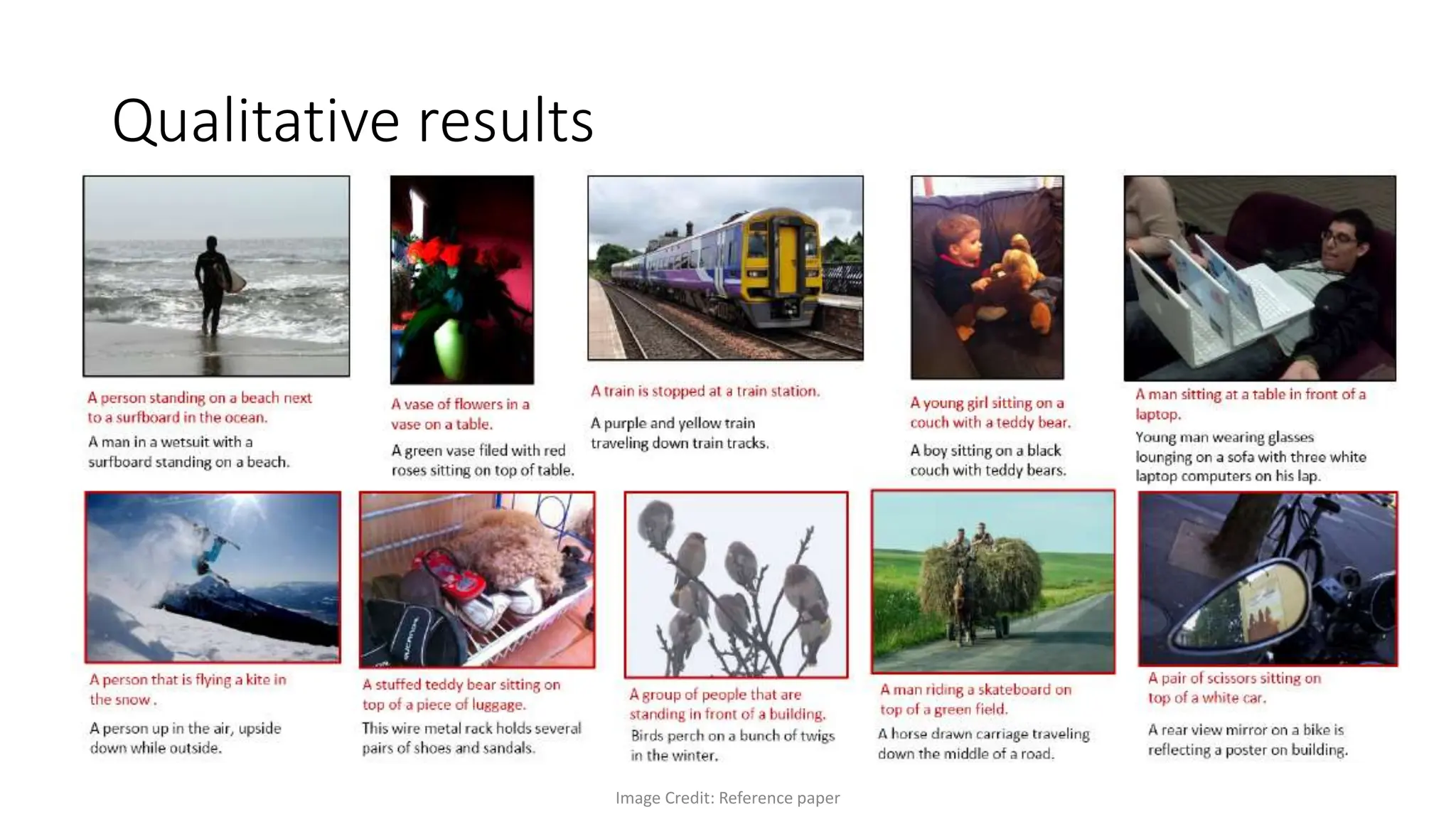 Qualitative results

A person standing on a beach next to a surfboard in the ocean.

A man in a wetsuit with a surfboard standing on a beach.

A vase of flowers in a vase on a table.

A green vase filed with red roses sitting on top of table.

A train is stopped at a train station.

A purple and yellow train traveling down train tracks.

A young girl sitting on a couch with a teddy bear.

A boy sitting on a black couch with teddy bears.

A man sitting at a table in front of a laptop.

Young man wearing glasses lounging on a sofa with three white laptop computers on his lap.

A person that is flying a kite in the snow.

A person up in the air, upside down while outside.

A stuffed teddy bear sitting on top of a piece of luggage.

This wire metal rack holds several pairs of shoes and sandals.

A group of people that are standing in front of a building.

Birds perch on a bunch of twigs in the winter.

A man riding a skateboard on top of a green field.

A horse drawn carriage traveling down the middle of a road.

A pair of scissors sitting on top of a white car.

A rear view mirror on a bike is reflecting a poster on building.

Image Credit: Reference paper